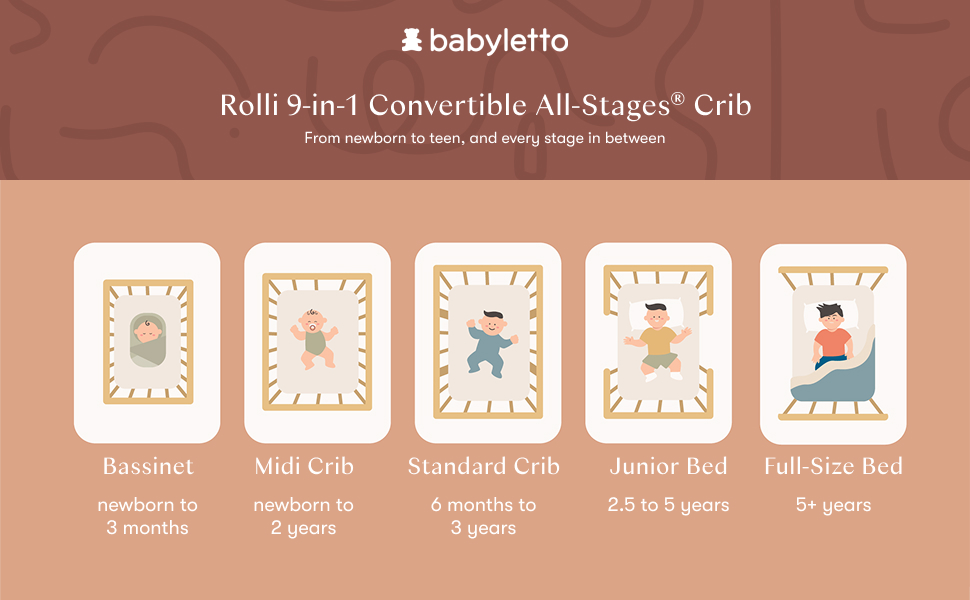 babyletto

Rolli 9-in-1 Convertible All-Stages® Crib

From newborn to teen, and every stage in between

Bassinet
newborn to 3 months

Midi Crib
newborn to 2 years

Standard Crib
6 months to 3 years

Junior Bed
2.5 to 5 years

Full-Size Bed
5+ years